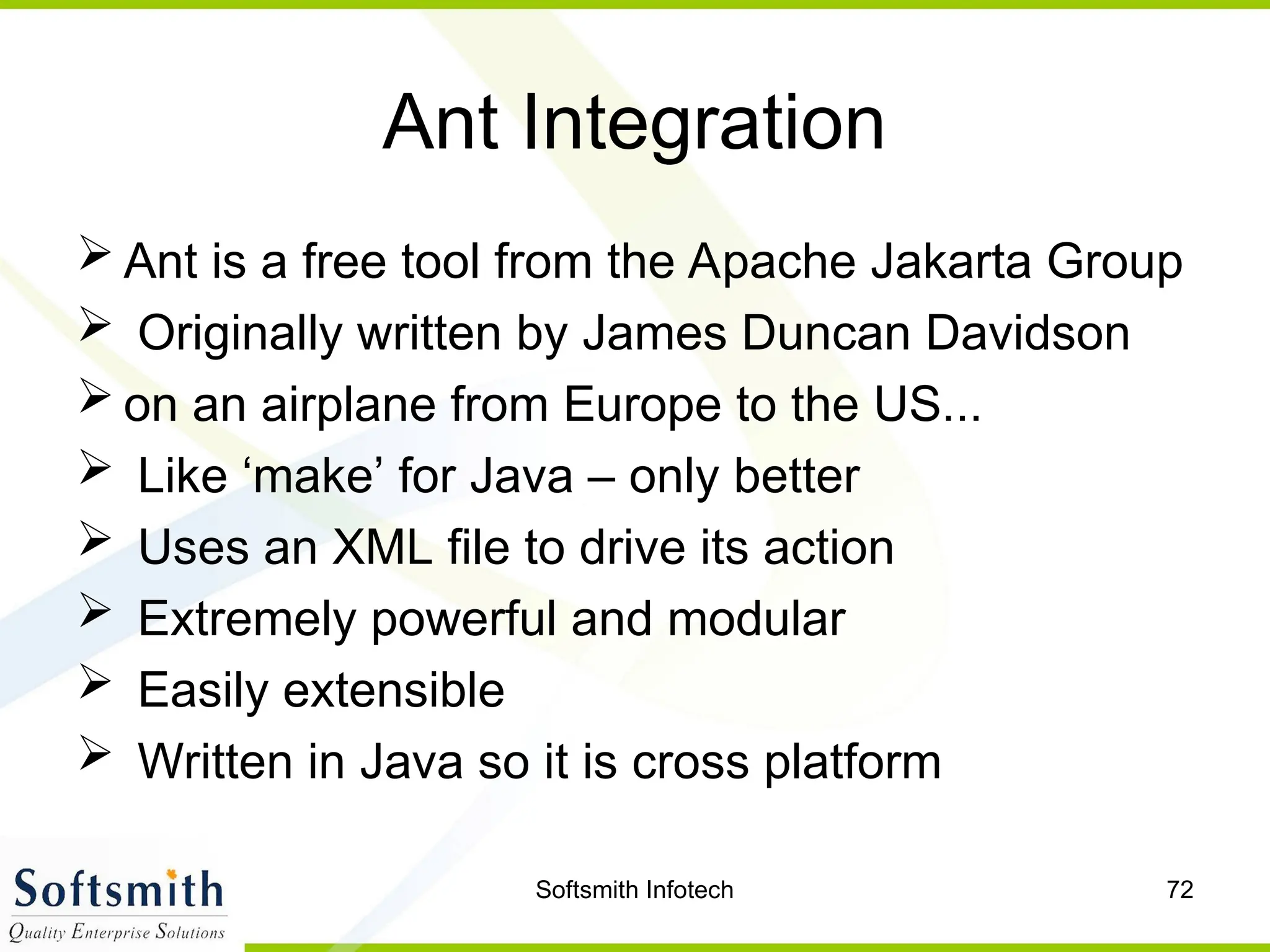 Ant Integration

➢ Ant is a free tool from the Apache Jakarta Group
➢ Originally written by James Duncan Davidson
➢ on an airplane from Europe to the US...
➢ Like ‘make’ for Java – only better
➢ Uses an XML file to drive its action
➢ Extremely powerful and modular
➢ Easily extensible
➢ Written in Java so it is cross platform

Softsmith
Quality Enterprise Solutions

Softsmith Infotech

72